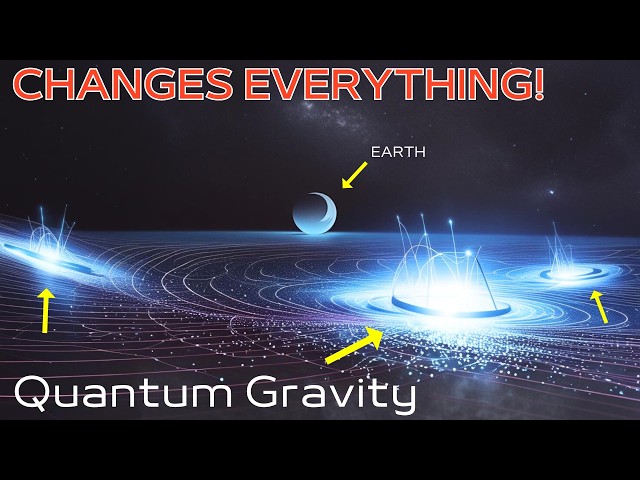 CHANGES EVERYTHING!

EARTH

Quantum Gravity